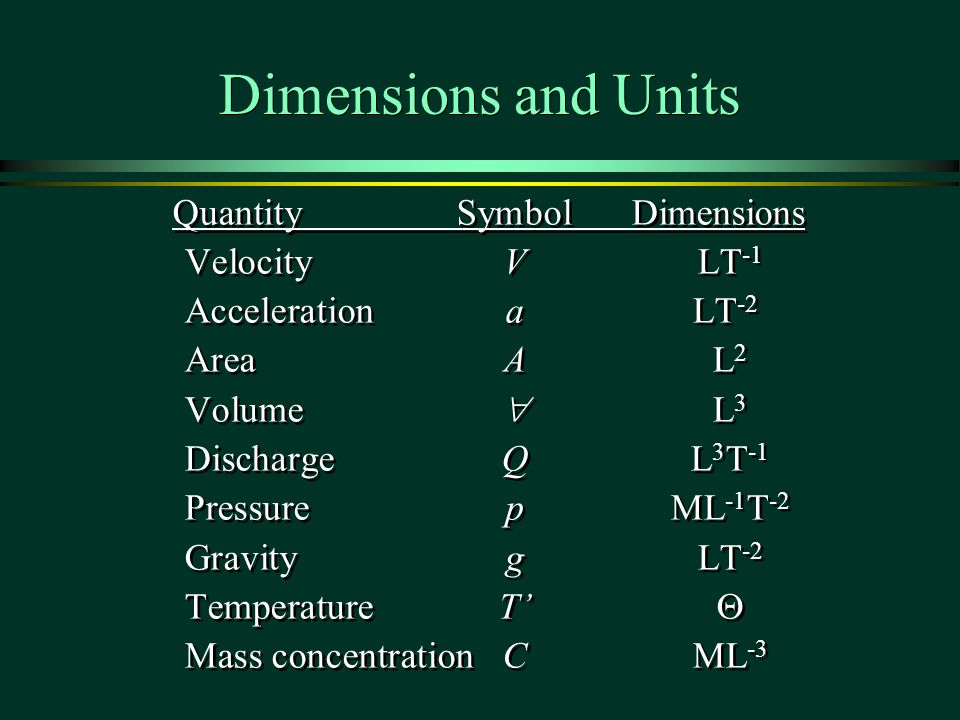 Dimensions and Units

| Quantity | Symbol | Dimensions |
|---|---|---|
| Velocity | $V$ | $LT^{-1}$ |
| Acceleration | $a$ | $LT^{-2}$ |
| Area | $A$ | $L^2$ |
| Volume | $\forall$ | $L^3$ |
| Discharge | $Q$ | $L^3T^{-1}$ |
| Pressure | $p$ | $ML^{-1}T^{-2}$ |
| Gravity | $g$ | $LT^{-2}$ |
| Temperature | $T'$ | $\Theta$ |
| Mass concentration | $C$ | $ML^{-3}$ |